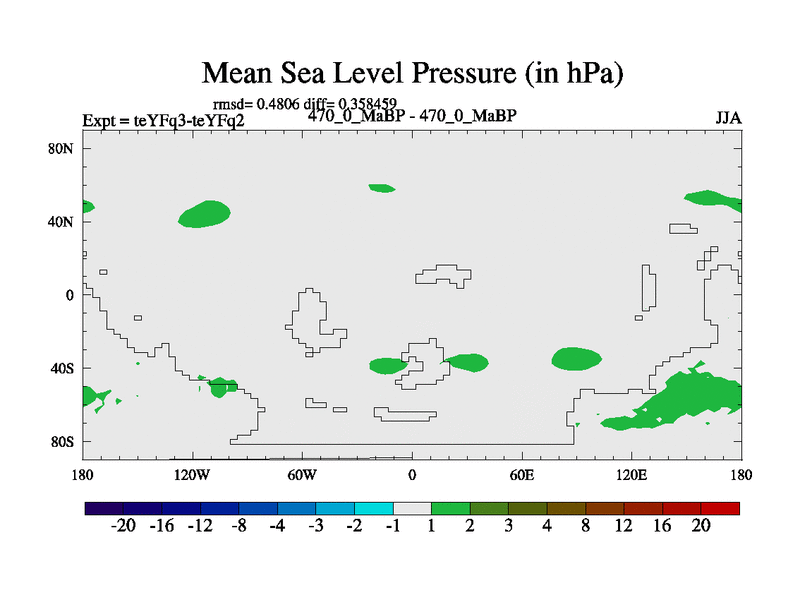 Mean Sea Level Pressure (in hPa)

rmsd= 0.4806 diff= 0.358459

Expt = teYFq3-teYFq2

470_0_MaBP - 470_0_MaBP

JJA

80N
40N
0
40S
80S

180
120W
60W
0
60E
120E
180

-20 -16 -12 -8 -4 -3 -2 -1 1 2 3 4 8 12 16 20